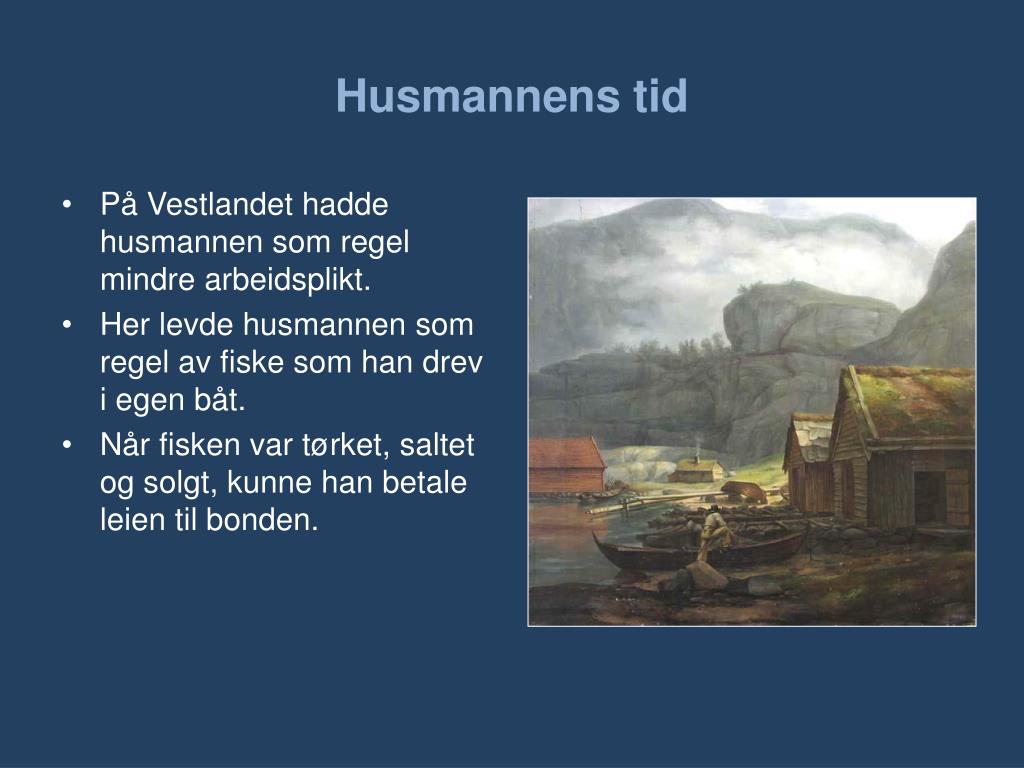 Husmannens tid

• På Vestlandet hadde husmannen som regel mindre arbeidsplikt.
• Her levde husmannen som regel av fiske som han drev i egen båt.
• Når fisken var tørket, saltet og solgt, kunne han betale leien til bonden.